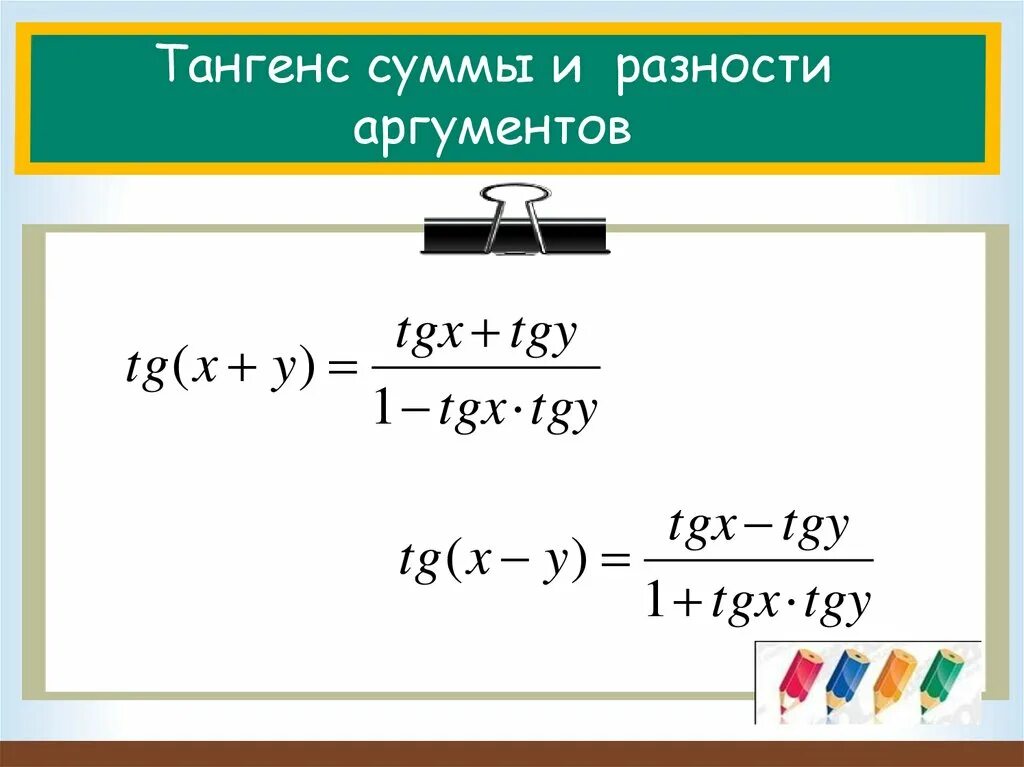 Тангенс суммы и разности аргументов

$tg(x+y)=\frac{tgx+tgy}{1-tgx\cdot tgy}$

$tg(x-y)=\frac{tgx-tgy}{1+tgx\cdot tgy}$